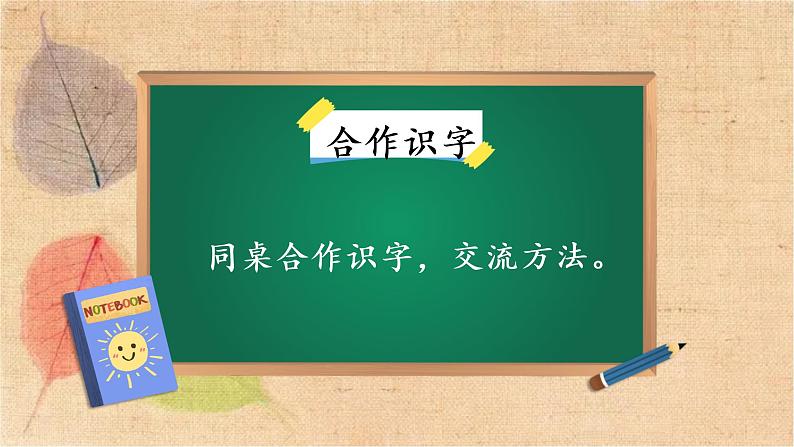 合作识字

同桌合作识字，交流方法。

NOTEBOOK